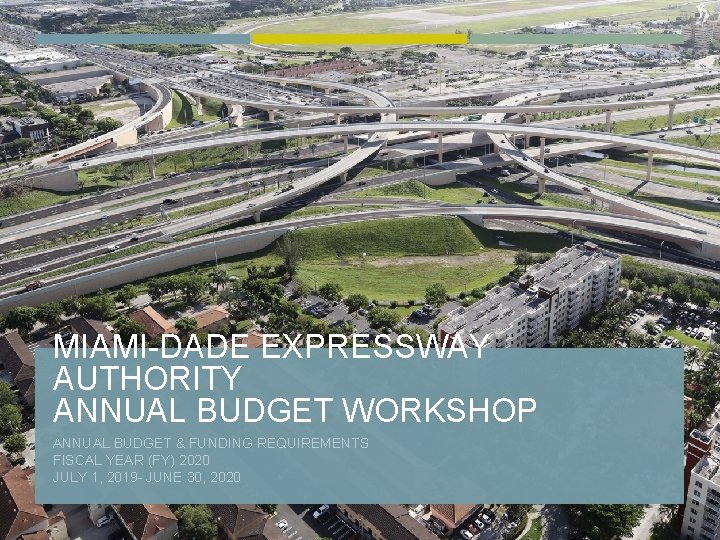 MIAMI-DADE EXPRESSWAY AUTHORITY
ANNUAL BUDGET WORKSHOP

ANNUAL BUDGET & FUNDING REQUIREMENTS
FISCAL YEAR (FY) 2020
JULY 1, 2019- JUNE 30, 2020